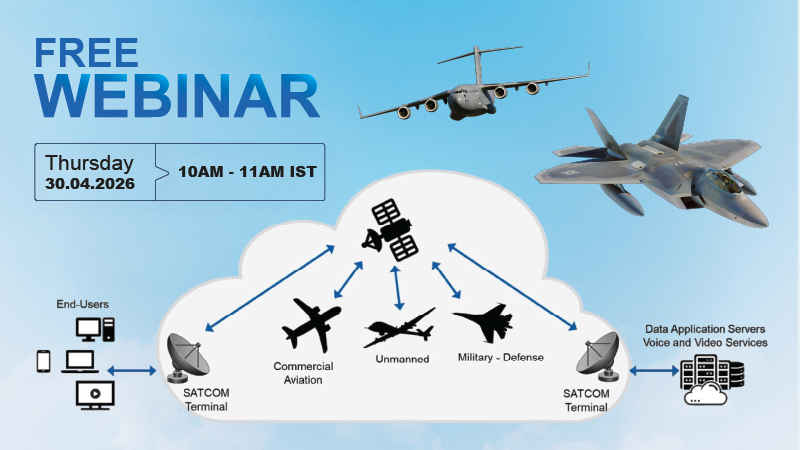 FREE
WEBINAR

Thursday
30.04.2026

10AM - 11AM IST

End-Users

SATCOM Terminal

Commercial Aviation

Unmanned

Military - Defense

SATCOM Terminal

Data Application Servers
Voice and Video Services